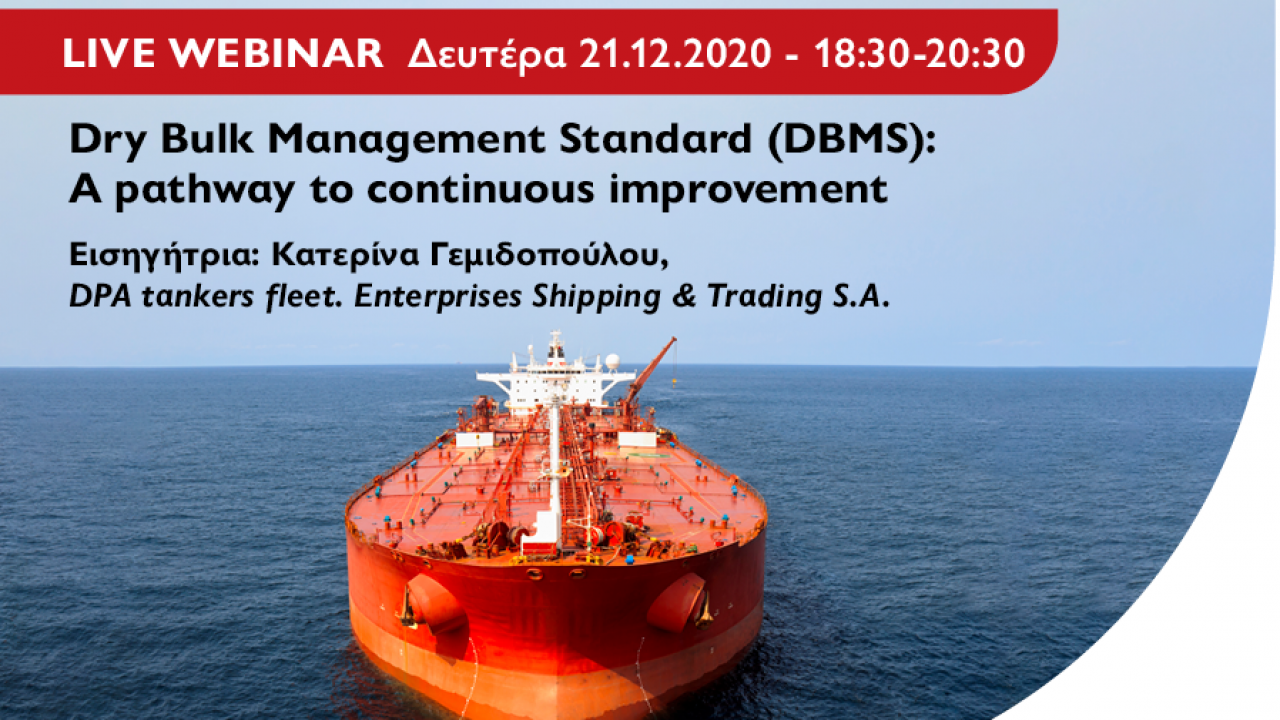 LIVE WEBINAR Δευτέρα 21.12.2020 - 18:30-20:30

Dry Bulk Management Standard (DBMS): A pathway to continuous improvement

Εισηγήτρια: Κατερίνα Γεμιδοπούλου, DPA tankers fleet. Enterprises Shipping & Trading S.A.